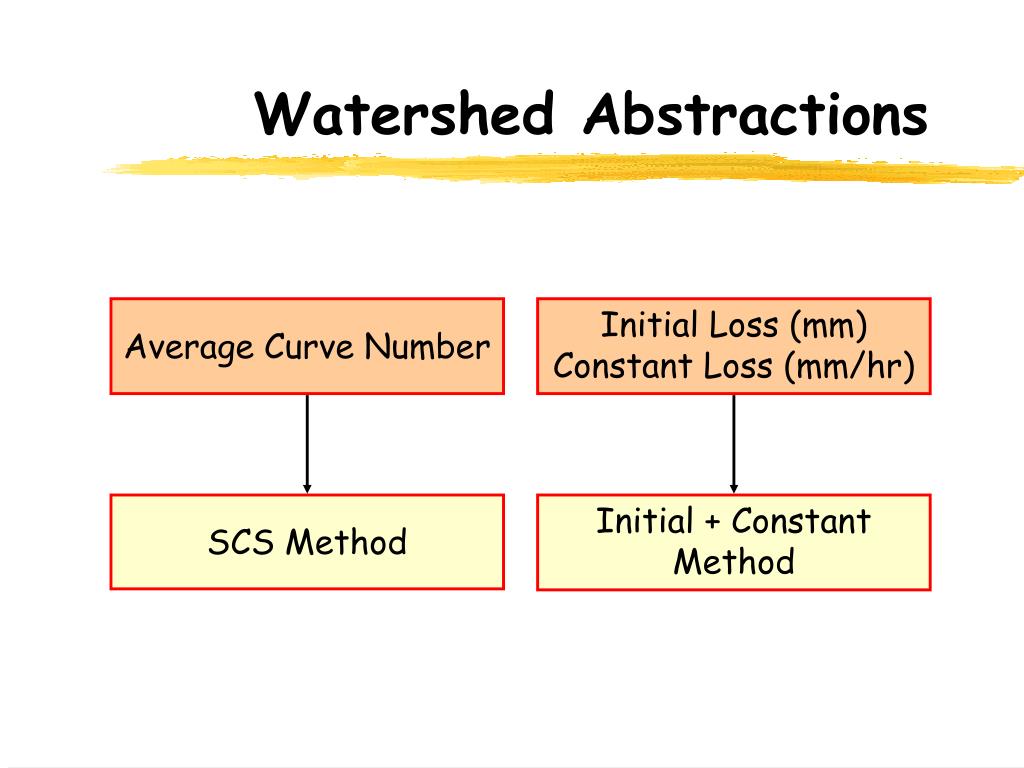 Watershed Abstractions

Average Curve Number

Initial Loss (mm)
Constant Loss (mm/hr)

SCS Method

Initial + Constant Method